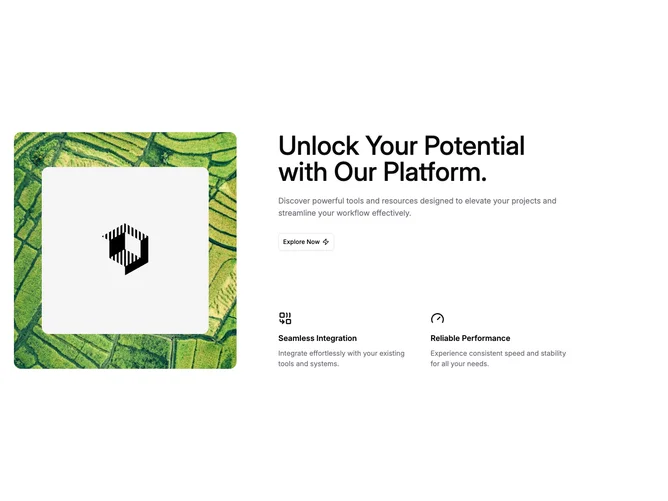 Unlock Your Potential with Our Platform.

Discover powerful tools and resources designed to elevate your projects and streamline your workflow effectively.

Explore Now

Seamless Integration

Integrate effortlessly with your existing tools and systems.

Reliable Performance

Experience consistent speed and stability for all your needs.